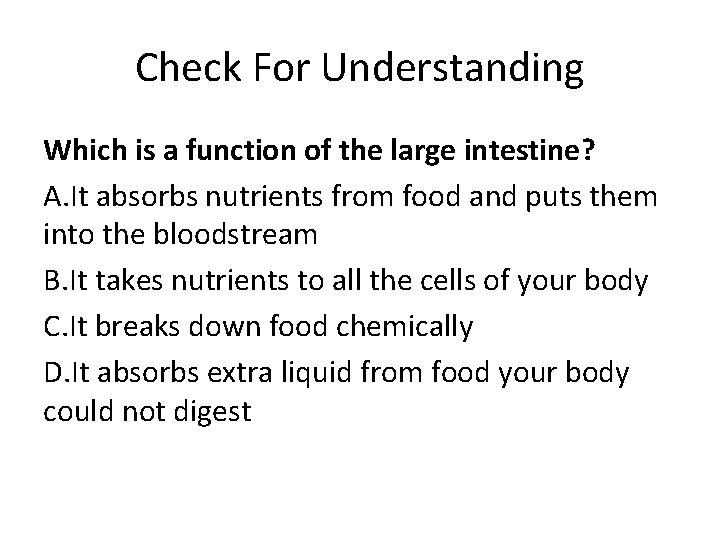 Check For Understanding

Which is a function of the large intestine?

A.It absorbs nutrients from food and puts them into the bloodstream

B.It takes nutrients to all the cells of your body

C.It breaks down food chemically

D.It absorbs extra liquid from food your body could not digest